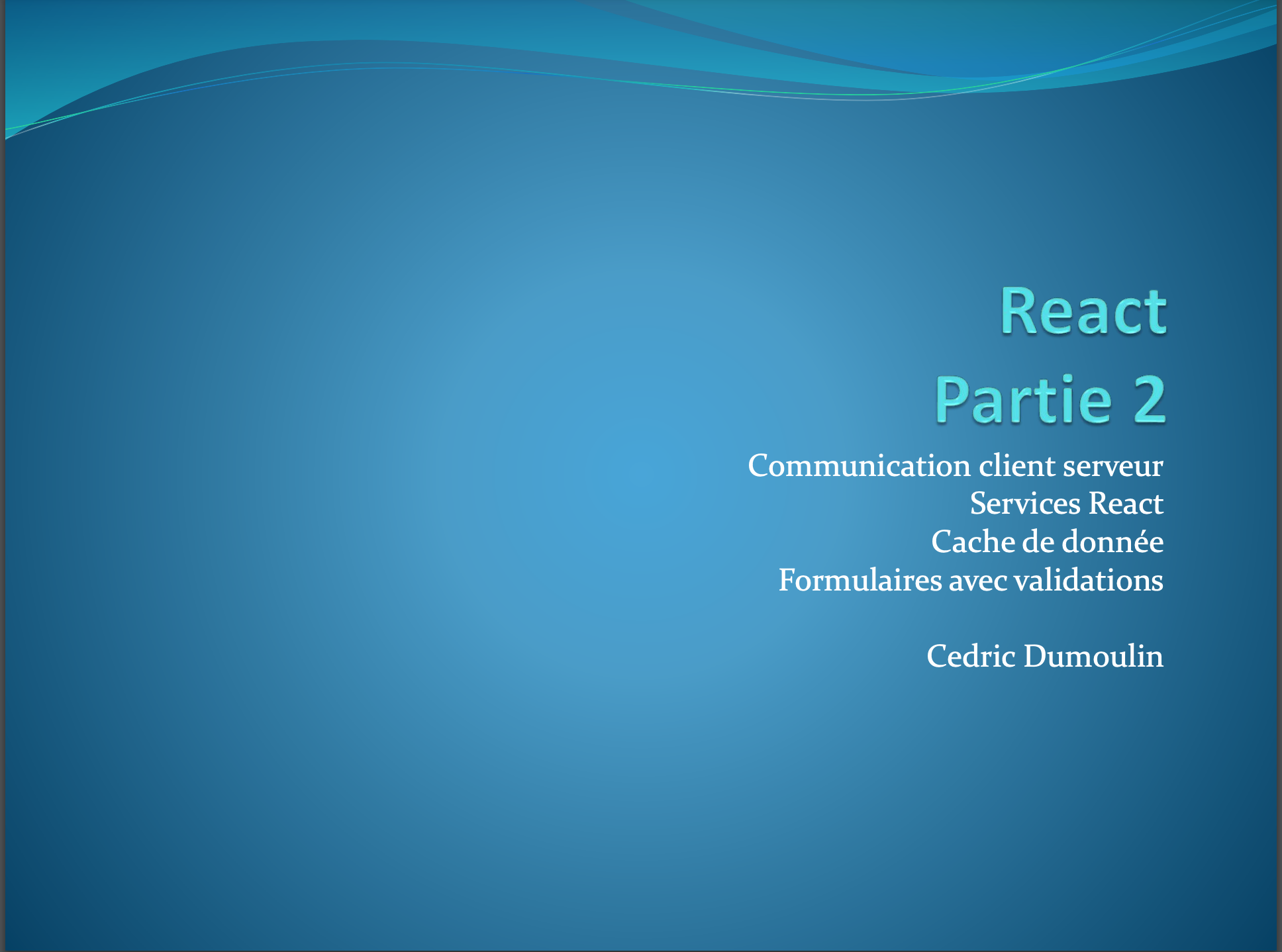 React
Partie 2

Communication client serveur
Services React
Cache de donnée
Formulaires avec validations

Cedric Dumoulin